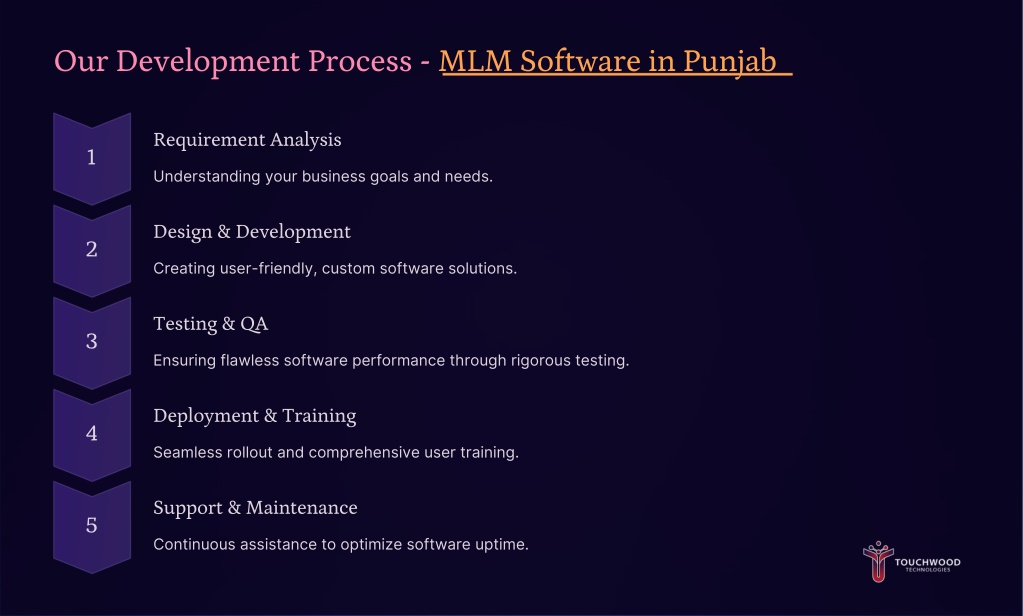 Our Development Process - MLM Software in Punjab

1
Requirement Analysis
Understanding your business goals and needs.

2
Design & Development
Creating user-friendly, custom software solutions.

3
Testing & QA
Ensuring flawless software performance through rigorous testing.

4
Deployment & Training
Seamless rollout and comprehensive user training.

5
Support & Maintenance
Continuous assistance to optimize software uptime.

TOUCHWOOD
TECHNOLOGIES